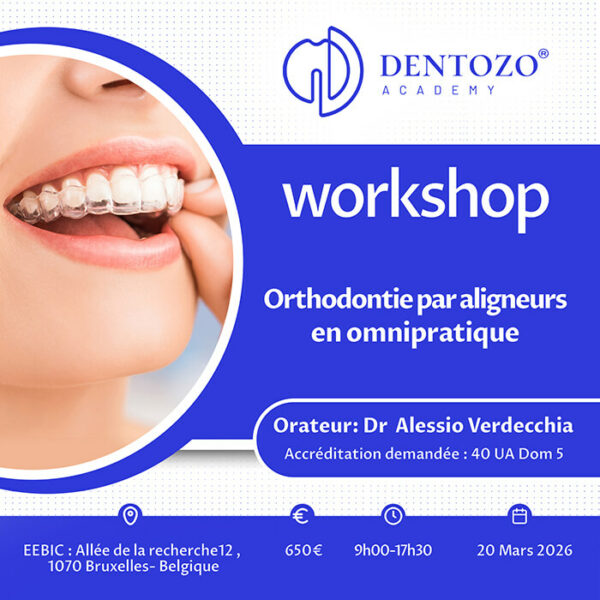 DENTOZO®
ACADEMY

workshop

Orthodontie par aligneurs en omnipratique

Orateur: Dr Alessio Verdecchia
Accréditation demandée : 40 UA Dom 5

EEBIC : Allée de la recherche12 , 1070 Bruxelles- Belgique

650€

9h00-17h30

20 Mars 2026